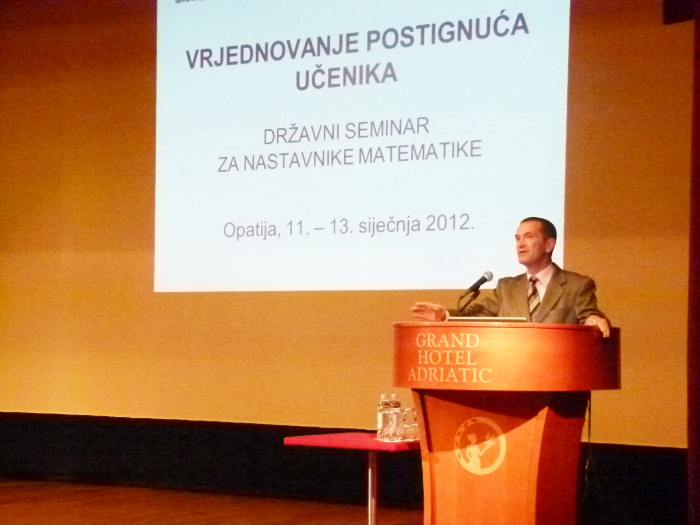 VRJEDNOVANJE POSTIGNUĆA UČENIKA

DRŽAVNI SEMINAR
ZA NASTAVNIKE MATEMATIKE

Opatija, 11. – 13. siječnja 2012.

GRAND HOTEL ADRIATIC